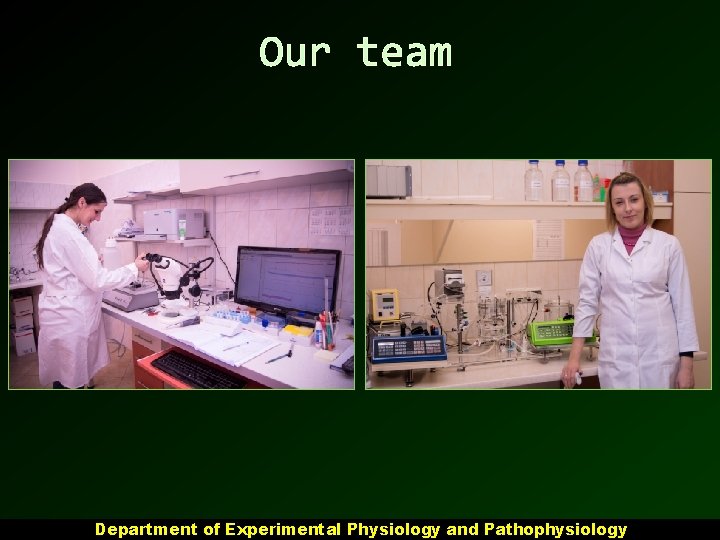 Our team

Department of Experimental Physiology and Pathophysiology